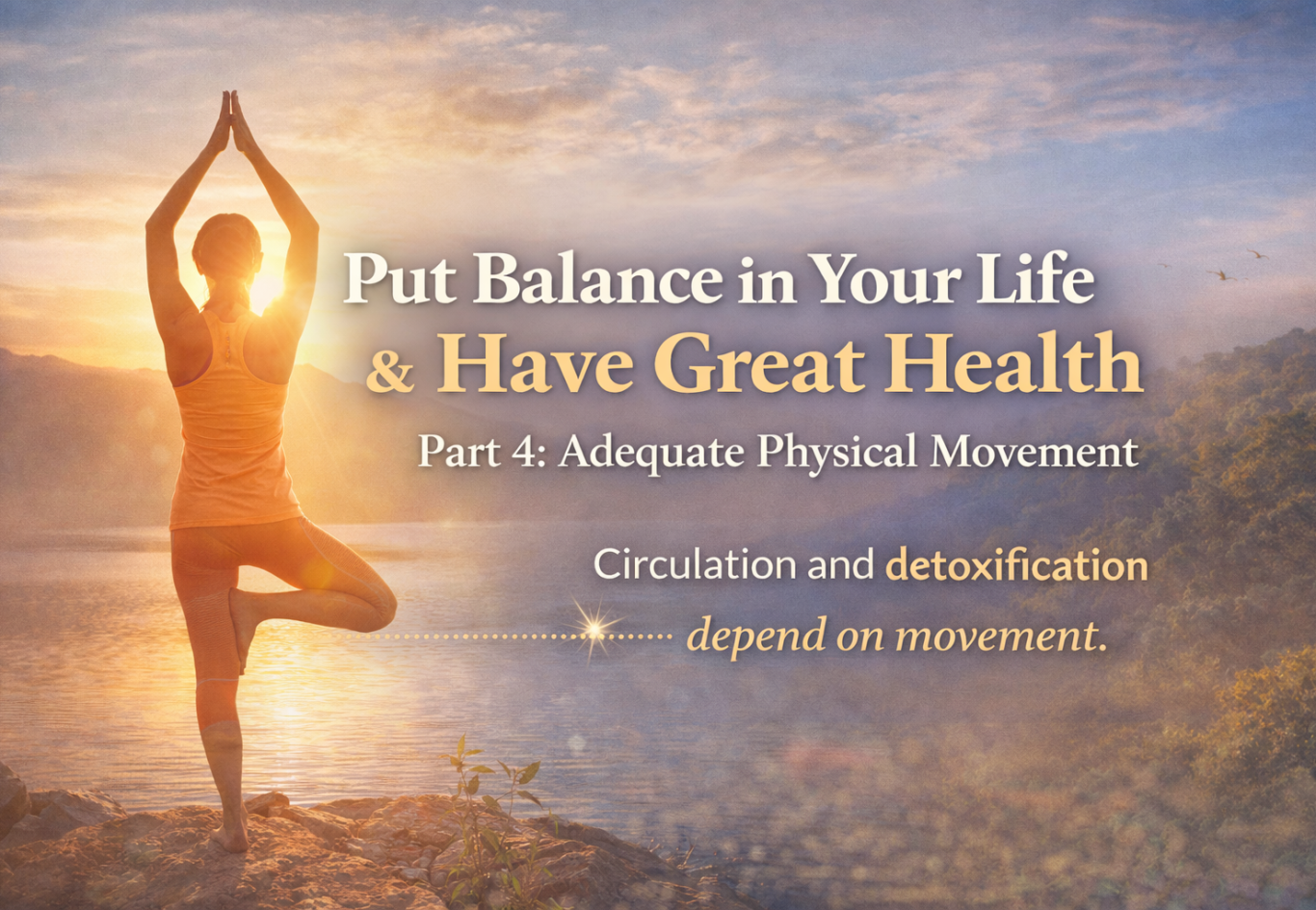 Put Balance in Your Life
& Have Great Health

Part 4: Adequate Physical Movement

Circulation and detoxification depend on movement.